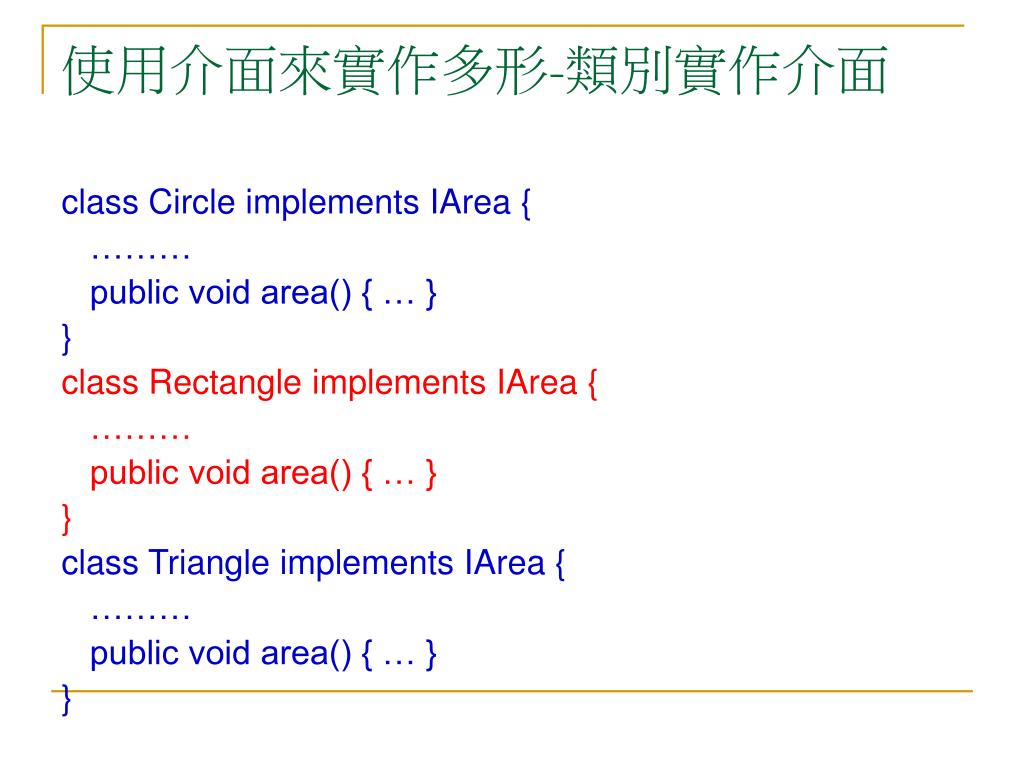 使用介面來實作多形-類別實作介面

class Circle implements IArea {
  ………
  public void area() { … }
}
class Rectangle implements IArea {
  ………
  public void area() { … }
}
class Triangle implements IArea {
  ………
  public void area() { … }
}